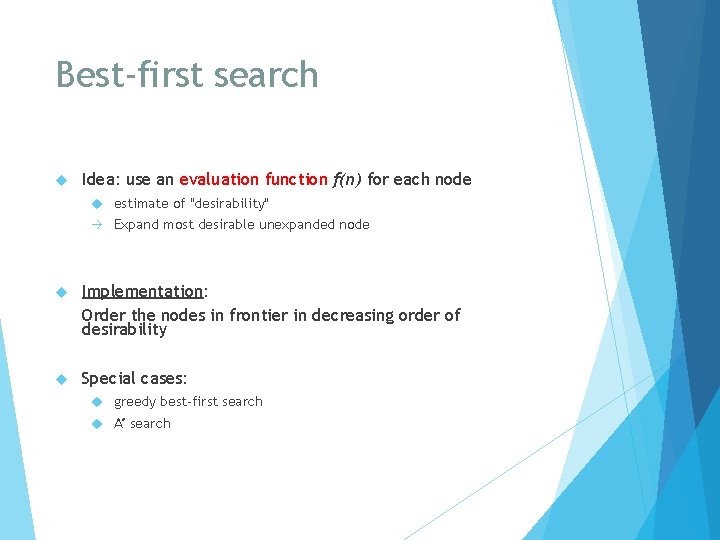 Best-first search

Idea: use an evaluation function $f(n)$ for each node

estimate of "desirability"

→ Expand most desirable unexpanded node

Implementation:

Order the nodes in frontier in decreasing order of desirability

Special cases:

greedy best-first search

$A^*$ search